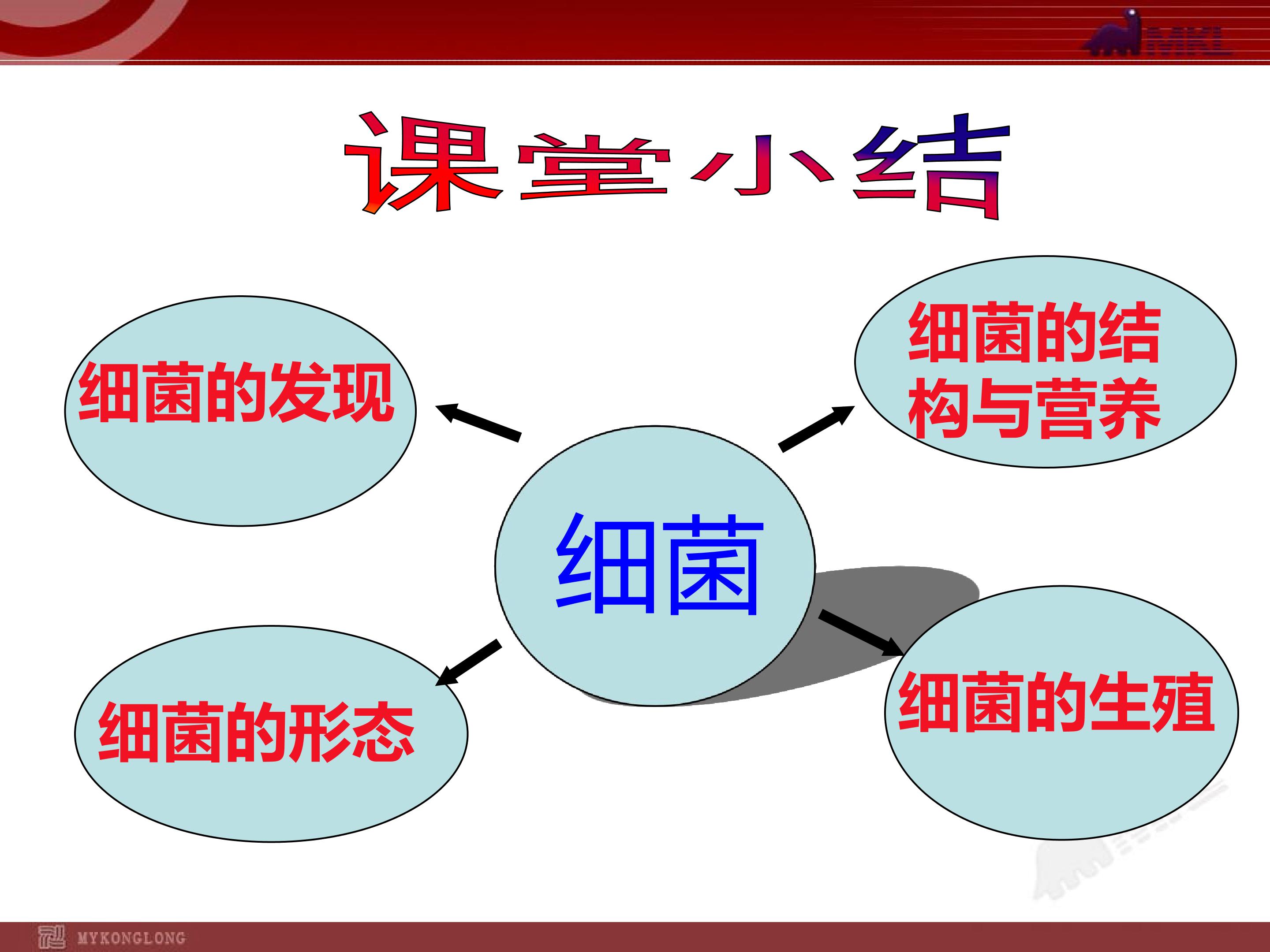 MKL

课堂小结

细菌的发现

细菌的结构与营养

细菌

细菌的形态

细菌的生殖

MYKONGLONG